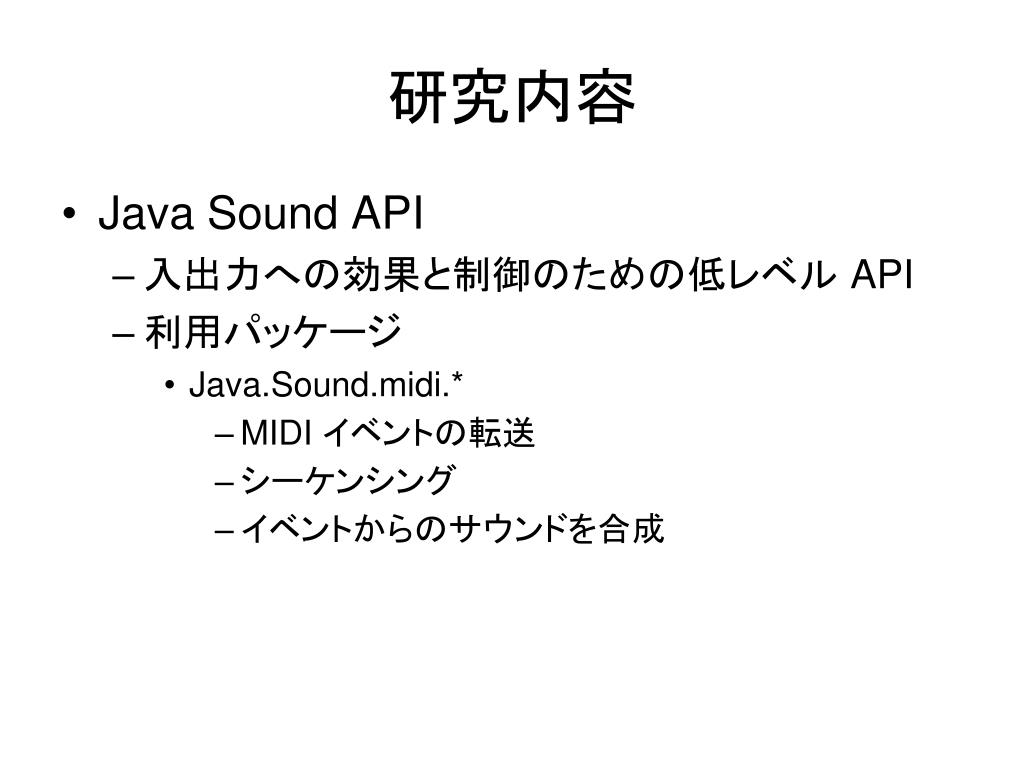 研究内容

• Java Sound API
– 入出力への効果と制御のための低レベル API
– 利用パッケージ
• Java.Sound.midi.*
– MIDI イベントの転送
– シーケンシング
– イベントからのサウンドを合成